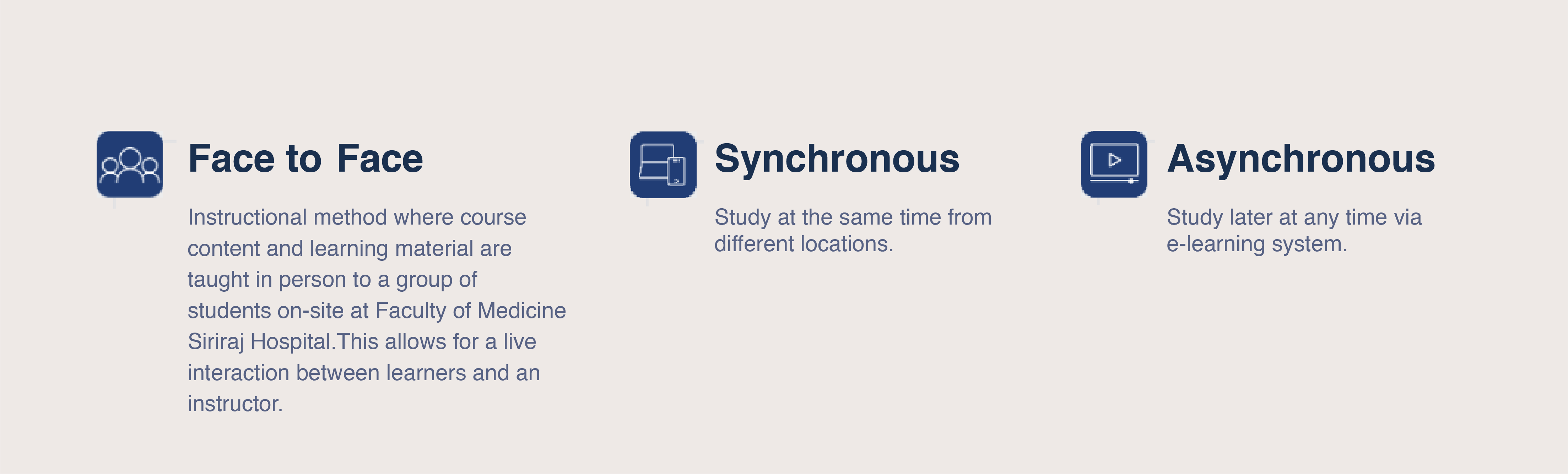 Face to Face

Instructional method where course content and learning material are taught in person to a group of students on-site at Faculty of Medicine Siriraj Hospital.This allows for a live interaction between learners and an instructor.

Synchronous

Study at the same time from different locations.

Asynchronous

Study later at any time via e-learning system.